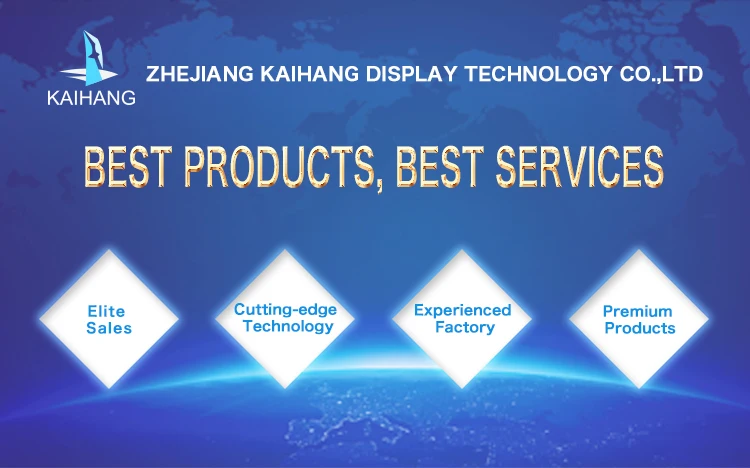 KAIHANG

ZHEJIANG KAIHANG DISPLAY TECHNOLOGY CO.,LTD

BEST PRODUCTS, BEST SERVICES

Elite Sales

Cutting-edge Technology

Experienced Factory

Premium Products